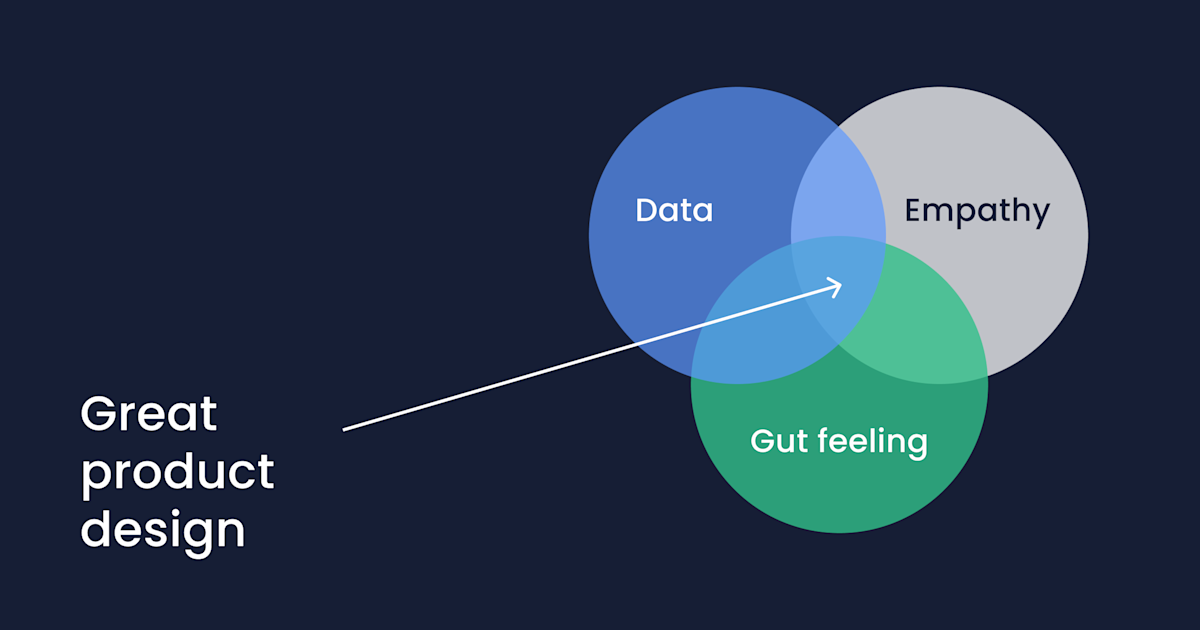 Data

Empathy

Gut feeling

Great product design